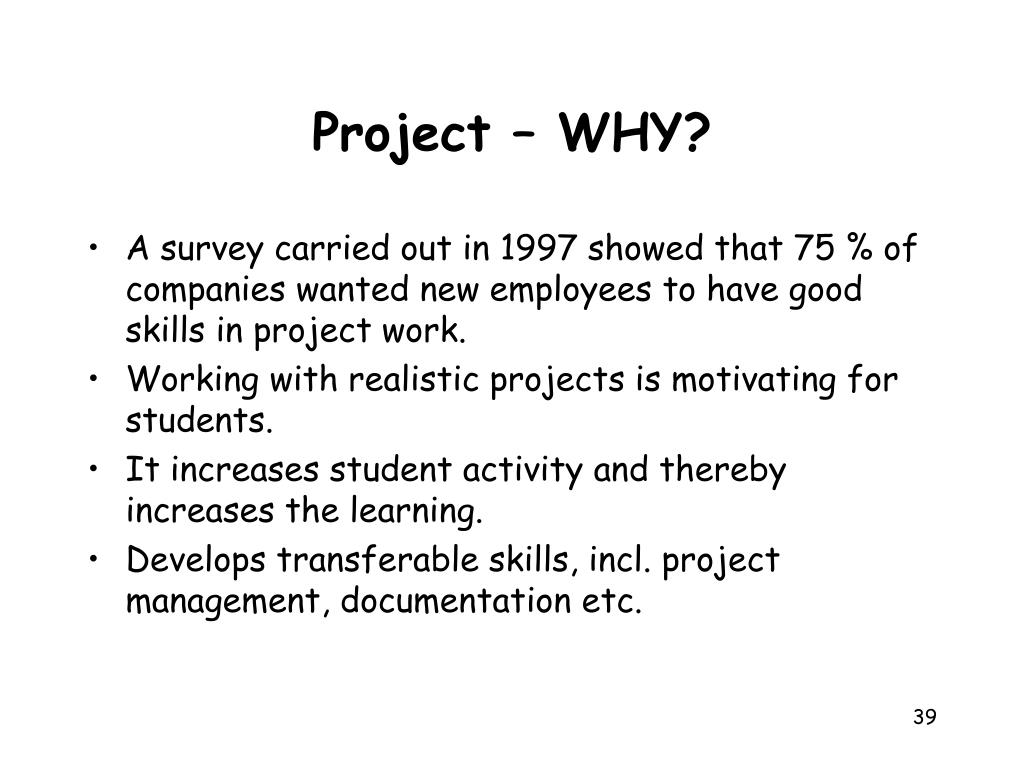 Project – WHY?

• A survey carried out in 1997 showed that 75 % of companies wanted new employees to have good skills in project work.
• Working with realistic projects is motivating for students.
• It increases student activity and thereby increases the learning.
• Develops transferable skills, incl. project management, documentation etc.

39